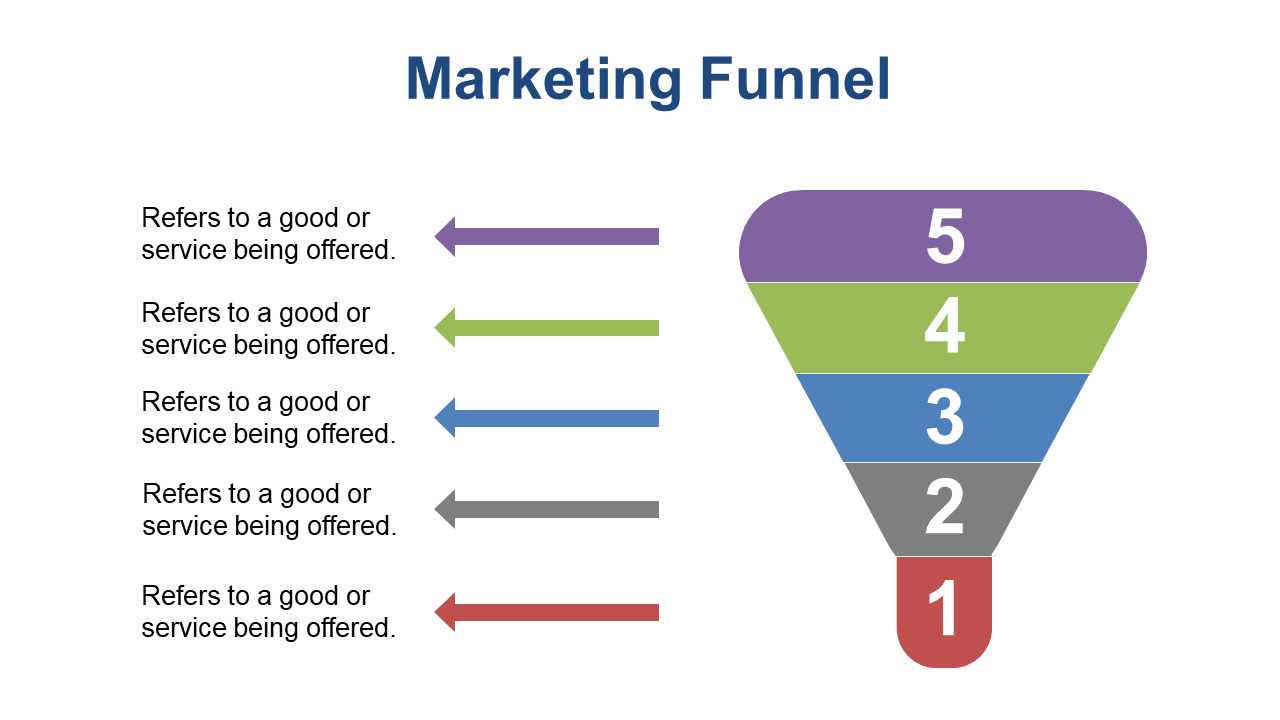 Marketing Funnel

Refers to a good or service being offered.

Refers to a good or service being offered.

Refers to a good or service being offered.

Refers to a good or service being offered.

Refers to a good or service being offered.

5

4

3

2

1